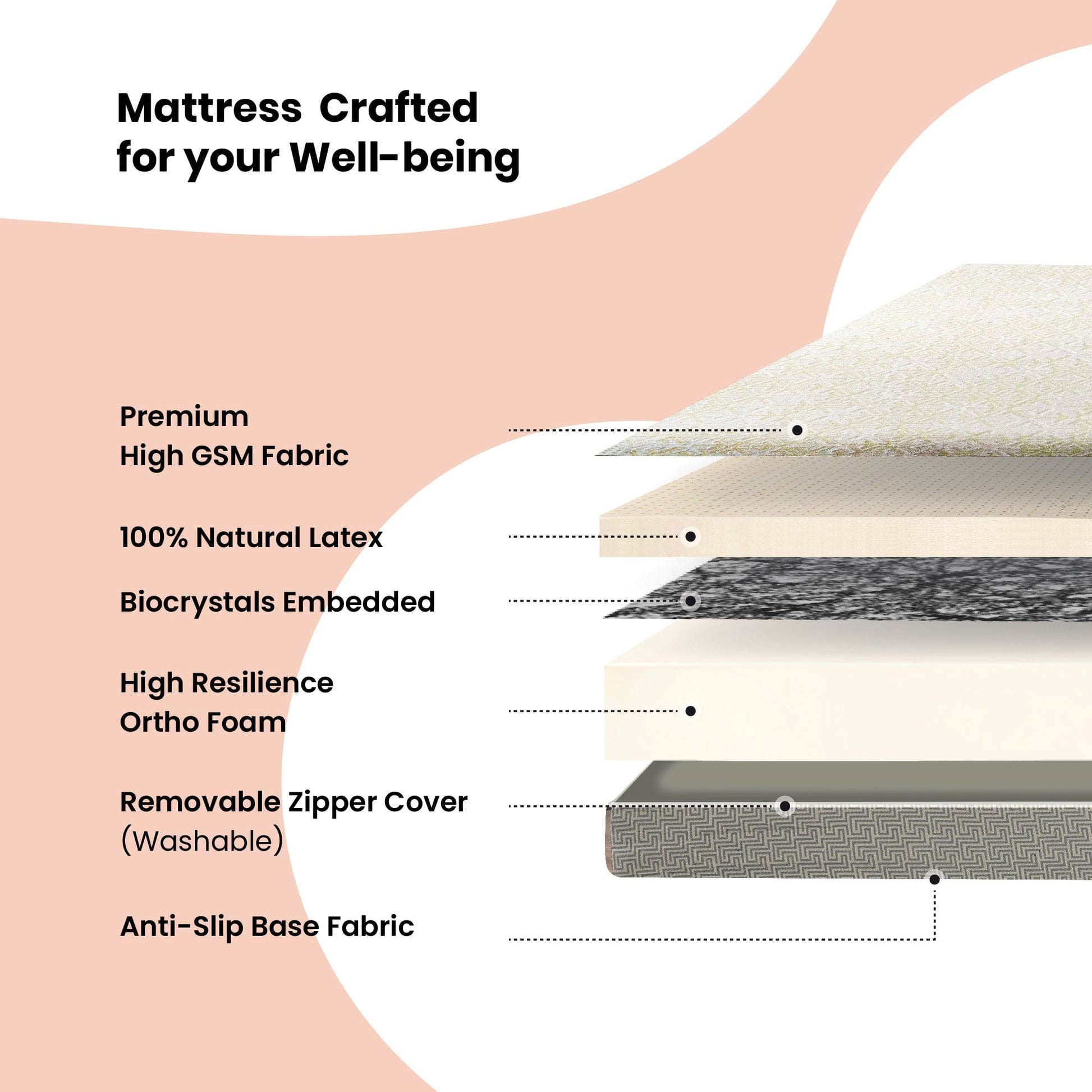 Mattress Crafted for your Well-being

Premium
High GSM Fabric

100% Natural Latex

Biocrystals Embedded

High Resilience
Ortho Foam

Removable Zipper Cover
(Washable)

Anti-Slip Base Fabric